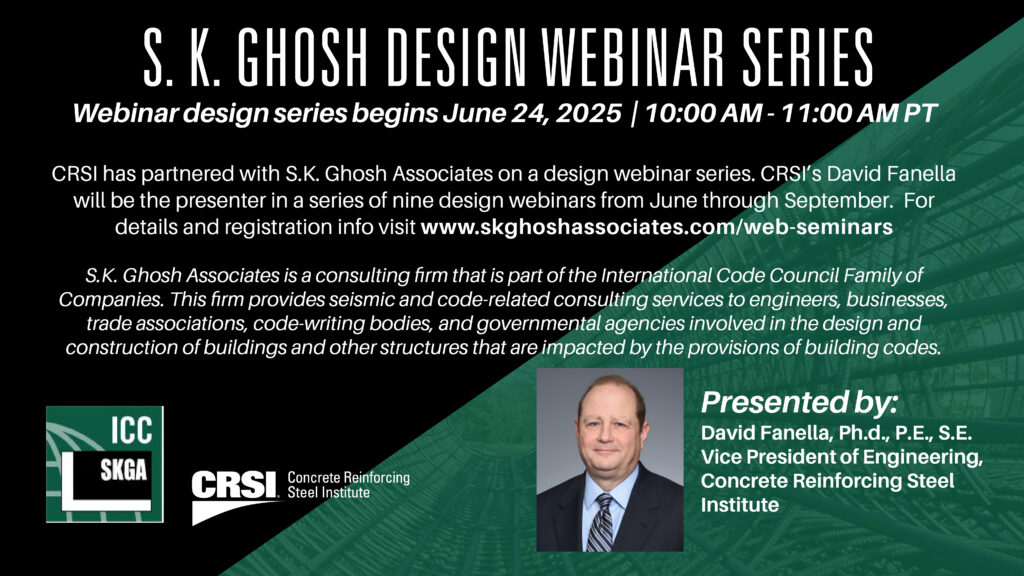 S. K. GHOSH DESIGN WEBINAR SERIES

Webinar design series begins June 24, 2025 | 10:00 AM - 11:00 AM PT

CRSI has partnered with S.K. Ghosh Associates on a design webinar series. CRSI's David Fanella will be the presenter in a series of nine design webinars from June through September. For details and registration info visit www.skghoshassociates.com/web-seminars

S.K. Ghosh Associates is a consulting firm that is part of the International Code Council Family of Companies. This firm provides seismic and code-related consulting services to engineers, businesses, trade associations, code-writing bodies, and governmental agencies involved in the design and construction of buildings and other structures that are impacted by the provisions of building codes.

ICC
SKGA

CRSI Concrete Reinforcing Steel Institute

Presented by:
David Fanella, Ph.d., P.E., S.E.
Vice President of Engineering, Concrete Reinforcing Steel Institute